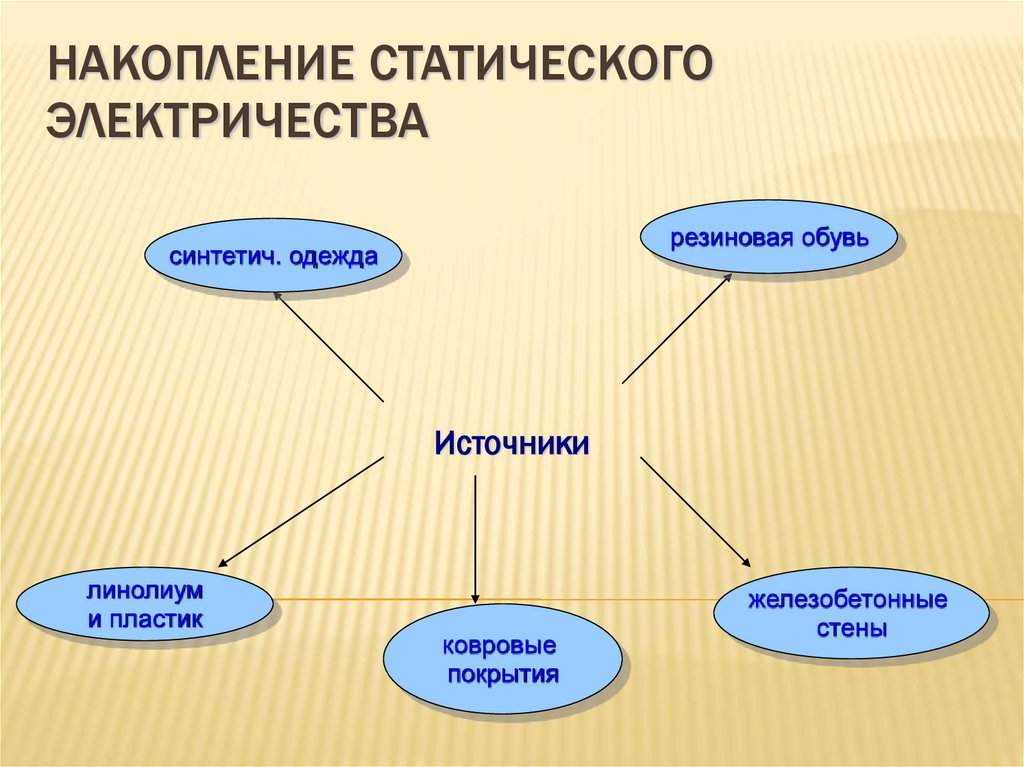 НАКОПЛЕНИЕ СТАТИЧЕСКОГО ЭЛЕКТРИЧЕСТВА

синтетич. одежда

резиновая обувь

Источники

линолиум и пластик

ковровые покрытия

железобетонные стены